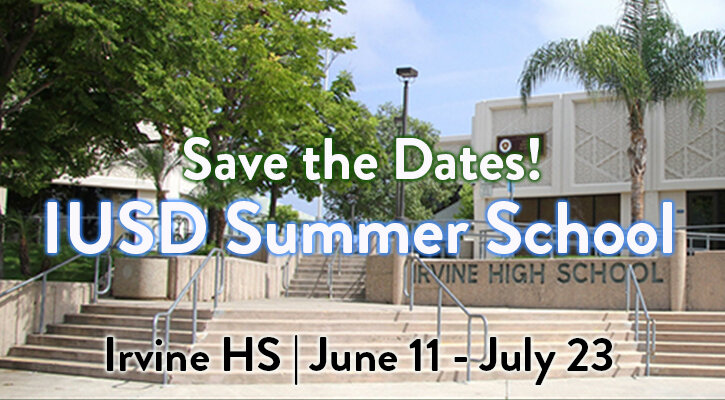 Save the Dates!
IUSD Summer School

IRVINE HIGH SCHOOL

Irvine HS | June 11 - July 23